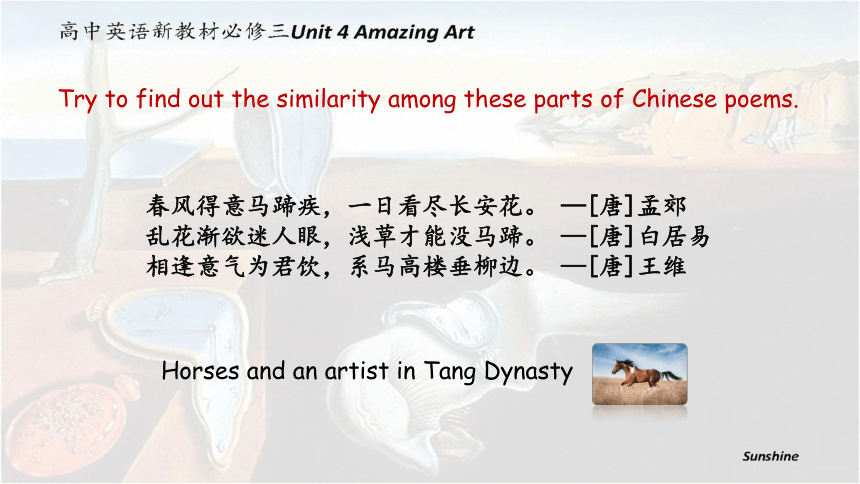 高中英语新教材必修三Unit 4 Amazing Art

Try to find out the similarity among these parts of Chinese poems.

春风得意马蹄疾，一日看尽长安花。 —[唐]孟郊
乱花渐欲迷人眼，浅草才能没马蹄。 —[唐]白居易
相逢意气为君饮，系马高楼垂柳边。 —[唐]王维

Horses and an artist in Tang Dynasty

Sunshine